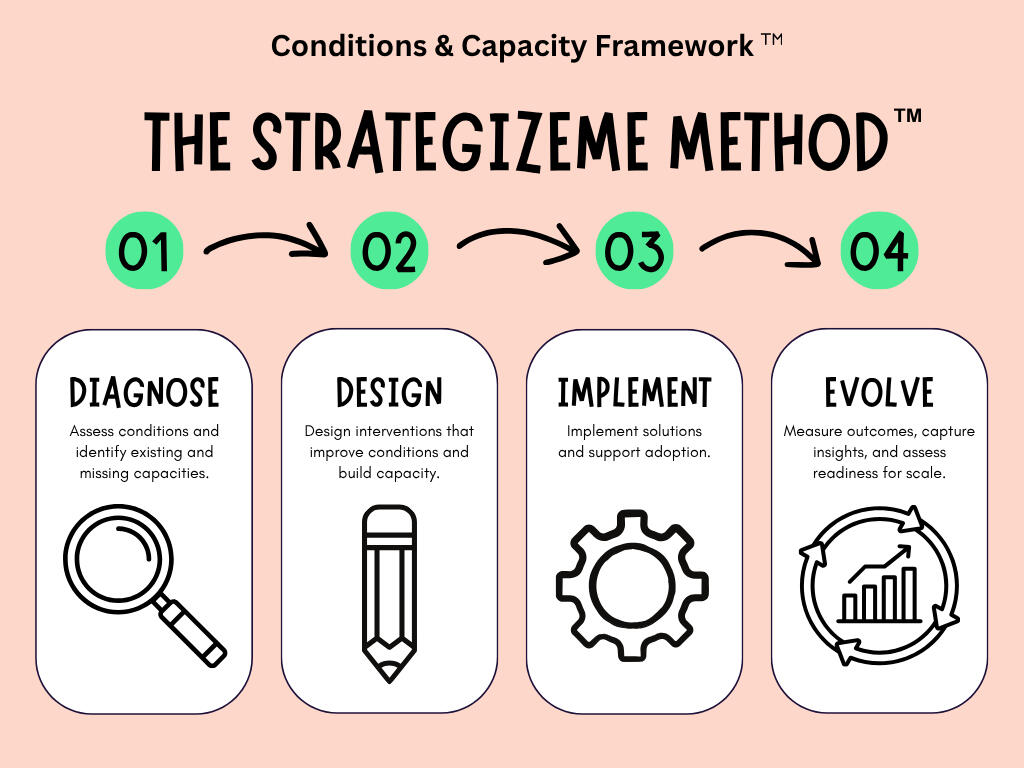 Conditions & Capacity Framework ™

THE STRATEGIZEME METHOD™

01

02

03

04

DIAGNOSE

Assess conditions and identify existing and missing capacities.

DESIGN

Design interventions that improve conditions and build capacity.

IMPLEMENT

Implement solutions and support adoption.

EVOLVE

Measure outcomes, capture insights, and assess readiness for scale.